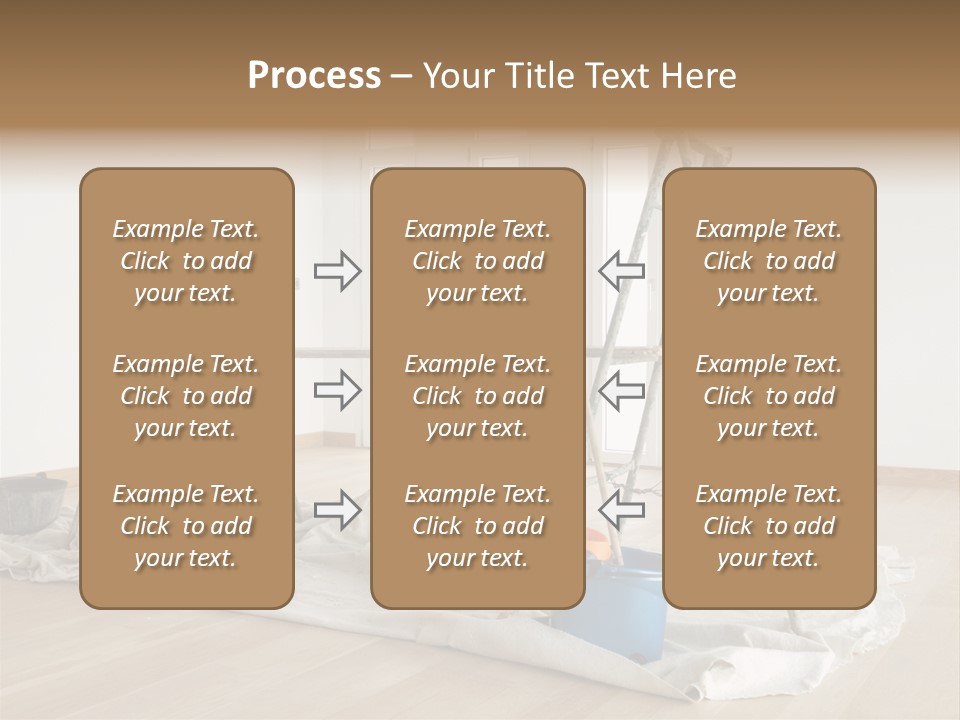 Process – Your Title Text Here

Example Text. Click to add your text.

Example Text. Click to add your text.

Example Text. Click to add your text.

Example Text. Click to add your text.

Example Text. Click to add your text.

Example Text. Click to add your text.

Example Text. Click to add your text.

Example Text. Click to add your text.

Example Text. Click to add your text.